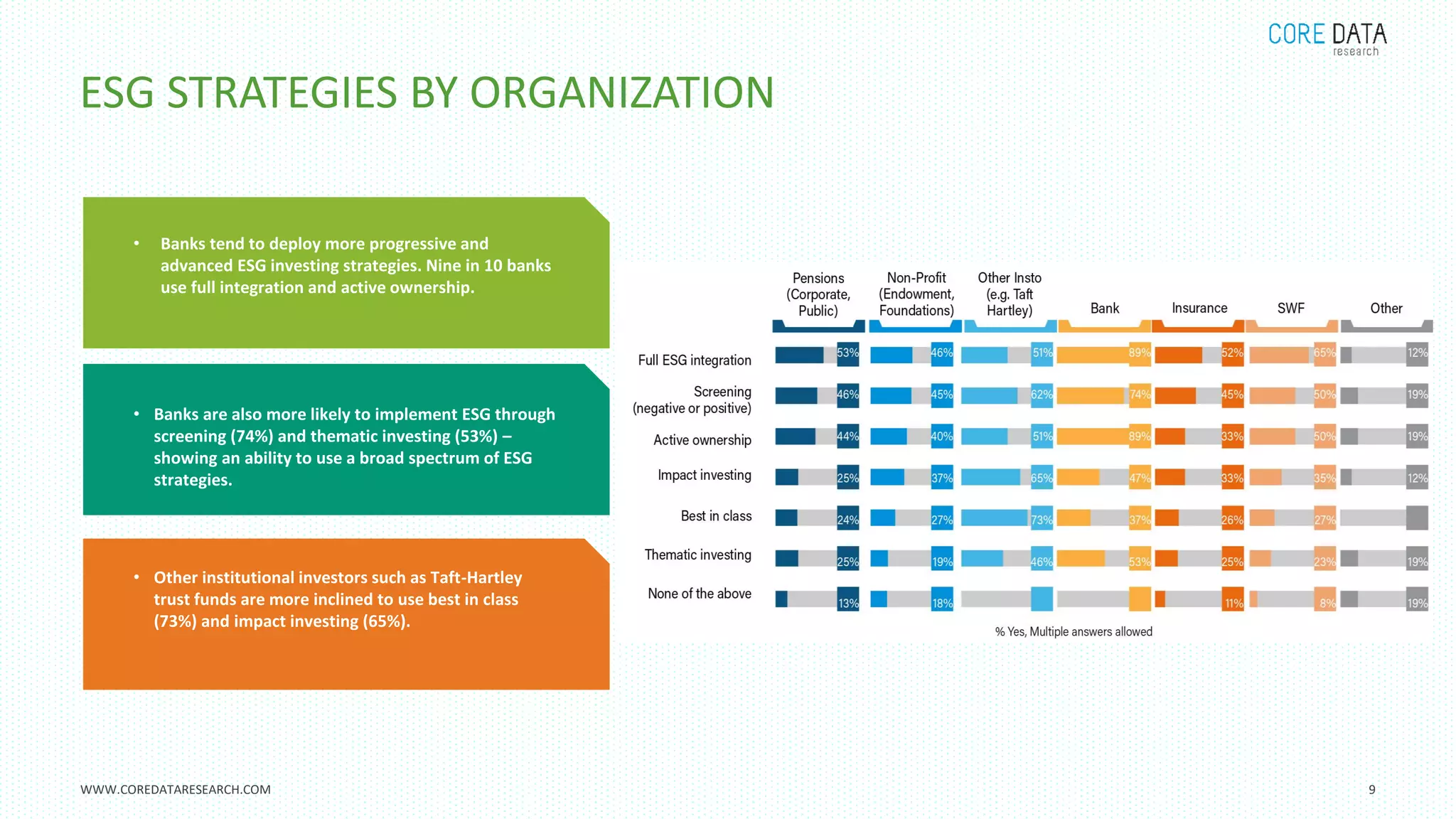 CORE DATA
research

ESG STRATEGIES BY ORGANIZATION

• Banks tend to deploy more progressive and advanced ESG investing strategies. Nine in 10 banks use full integration and active ownership.

• Banks are also more likely to implement ESG through screening (74%) and thematic investing (53%) – showing an ability to use a broad spectrum of ESG strategies.

• Other institutional investors such as Taft-Hartley trust funds are more inclined to use best in class (73%) and impact investing (65%).

|  | Pensions (Corporate, Public) | Non-Profit (Endowment, Foundations) | Other Insto (e.g. Taft Hartley) | Bank | Insurance | SWF | Other |
|---|---|---|---|---|---|---|---|
| Full ESG integration | 53% | 46% | 51% | 89% | 52% | 65% | 12% |
| Screening (negative or positive) | 46% | 45% | 62% | 74% | 45% | 50% | 19% |
| Active ownership | 44% | 40% | 51% | 89% | 33% | 50% | 19% |
| Impact investing | 25% | 37% | 65% | 47% | 33% | 35% | 12% |
| Best in class | 24% | 27% | 73% | 37% | 26% | 27% |  |
| Thematic investing | 25% | 19% | 46% | 53% | 25% | 23% | 19% |
| None of the above | 13% | 18% |  |  | 11% | 8% | 19% |

% Yes, Multiple answers allowed

WWW.COREDATARESEARCH.COM

9